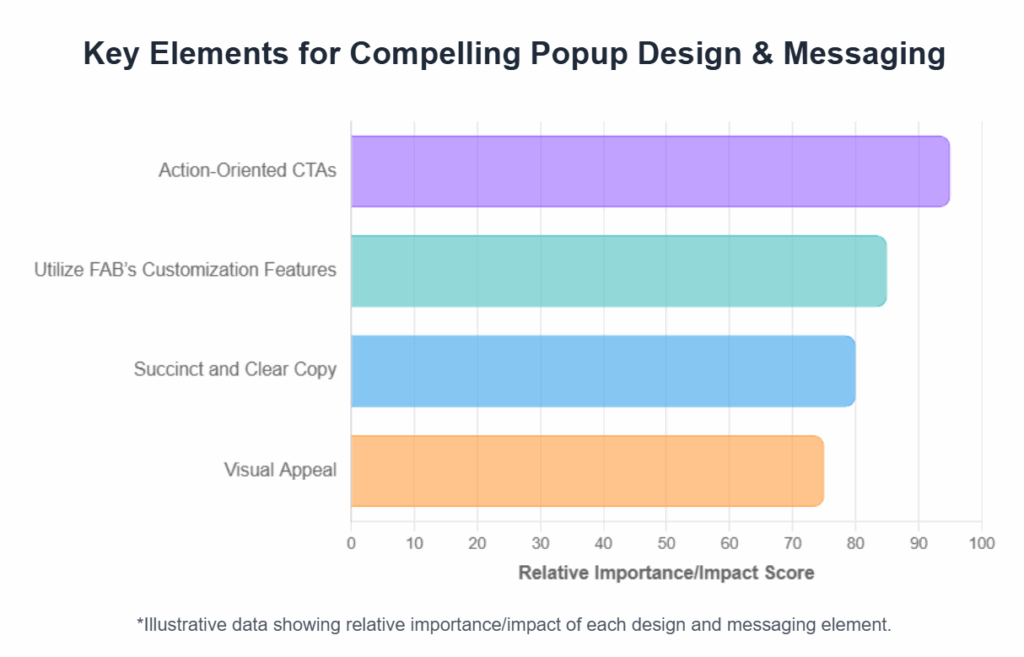 Key Elements for Compelling Popup Design & Messaging

Action-Oriented CTAs

Utilize FAB's Customization Features

Succinct and Clear Copy

Visual Appeal

0 10 20 30 40 50 60 70 80 90 100

Relative Importance/Impact Score

*Illustrative data showing relative importance/impact of each design and messaging element.